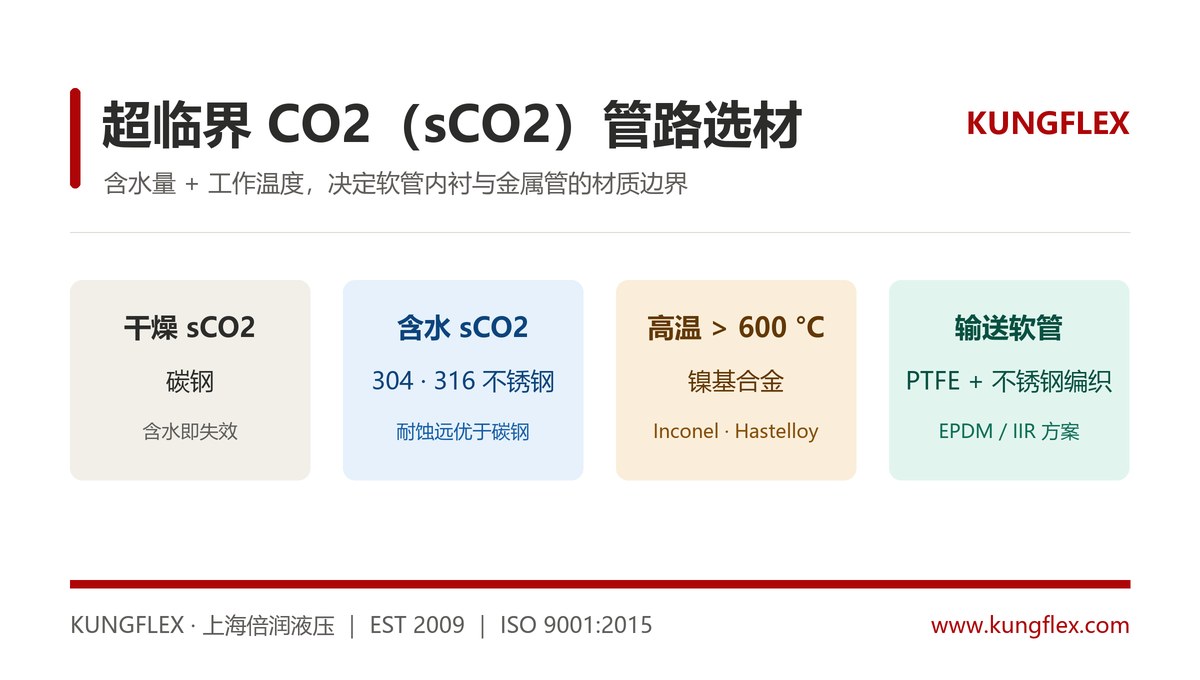 超临界 CO2（sCO2）管路选材

KUNGFLEX

含水量 + 工作温度，决定软管内衬与金属管的材质边界

干燥 sCO2
碳钢
含水即失效

含水 sCO2
304 · 316 不锈钢
耐蚀远优于碳钢

高温 > 600 °C
镍基合金
Inconel · Hastelloy

输送软管
PTFE + 不锈钢编织
EPDM / IIR 方案

KUNGFLEX · 上海倍润液压 | EST 2009 | ISO 9001:2015

www.kungflex.com